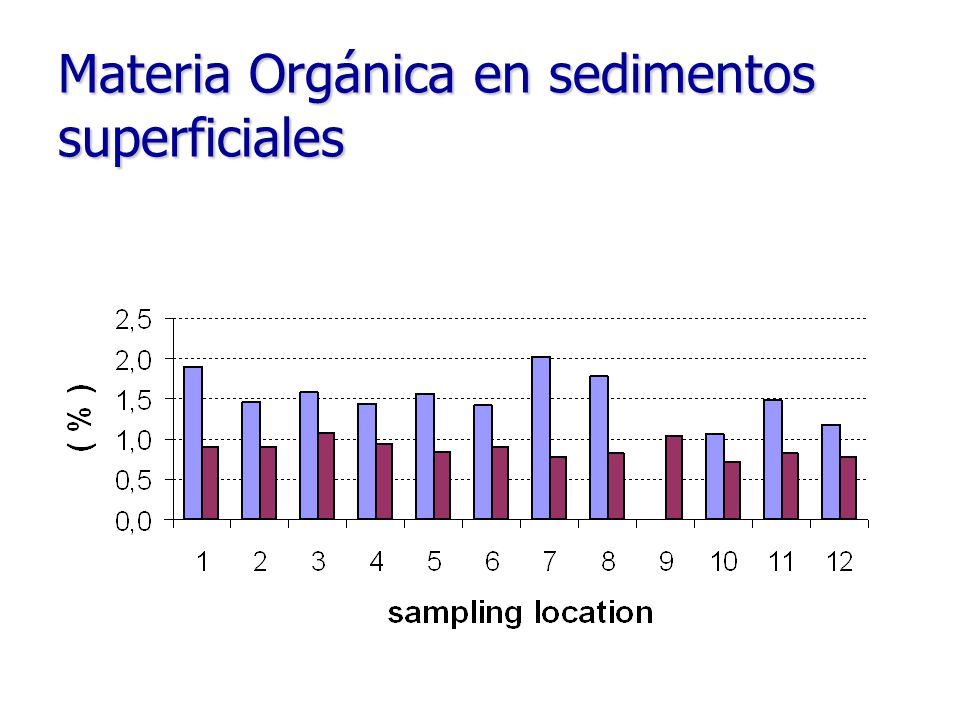 Materia Orgánica en sedimentos superficiales

2,5
2,0
1,5
1,0
0,5
0,0

( % )

1 2 3 4 5 6 7 8 9 10 11 12

sampling location